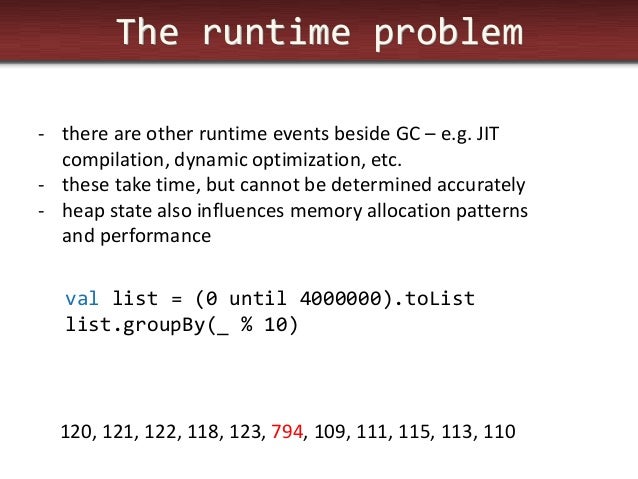 The runtime problem

- there are other runtime events beside GC – e.g. JIT compilation, dynamic optimization, etc.
- these take time, but cannot be determined accurately
- heap state also influences memory allocation patterns and performance

val list = (0 until 4000000).toList
list.groupBy(_ % 10)

120, 121, 122, 118, 123, 794, 109, 111, 115, 113, 110